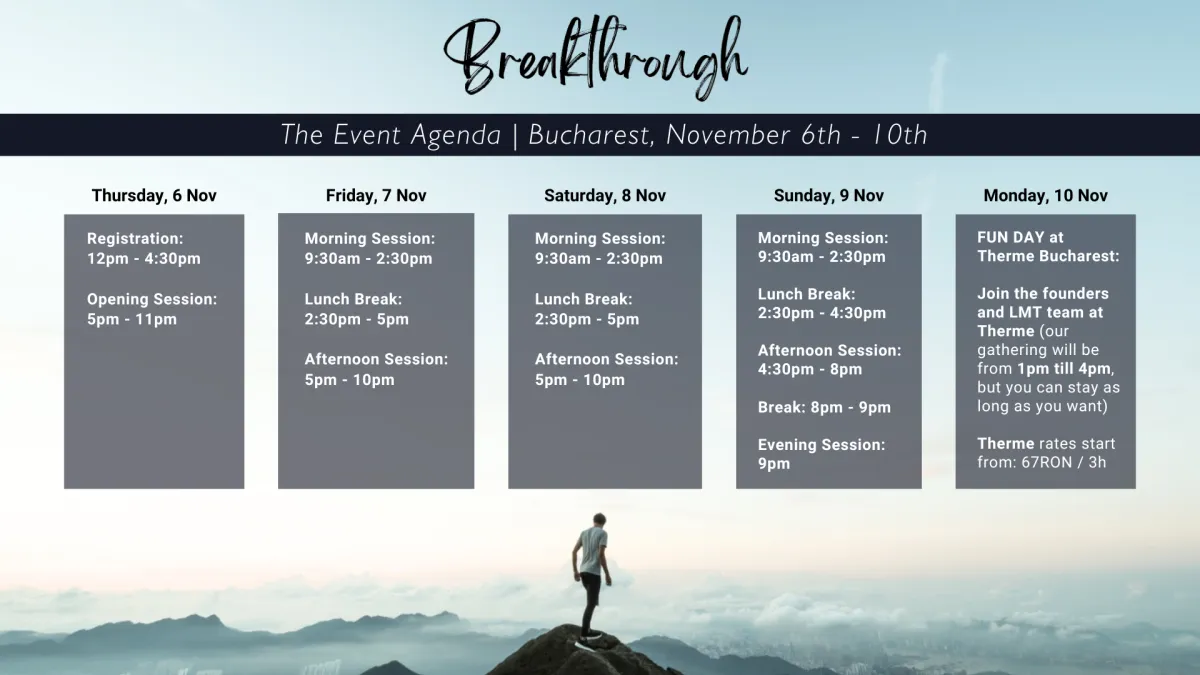 Breakthrough

The Event Agenda | Bucharest, November 6th - 10th

Thursday, 6 Nov

Registration:
12pm - 4:30pm

Opening Session:
5pm - 11pm

Friday, 7 Nov

Morning Session:
9:30am - 2:30pm

Lunch Break:
2:30pm - 5pm

Afternoon Session:
5pm - 10pm

Saturday, 8 Nov

Morning Session:
9:30am - 2:30pm

Lunch Break:
2:30pm - 5pm

Afternoon Session:
5pm - 10pm

Sunday, 9 Nov

Morning Session:
9:30am - 2:30pm

Lunch Break:
2:30pm - 4:30pm

Afternoon Session:
4:30pm - 8pm

Break: 8pm - 9pm

Evening Session:
9pm

Monday, 10 Nov

FUN DAY at Therme Bucharest:

Join the founders and LMT team at Therme (our gathering will be from 1pm till 4pm, but you can stay as long as you want)

Therme rates start from: 67RON / 3h